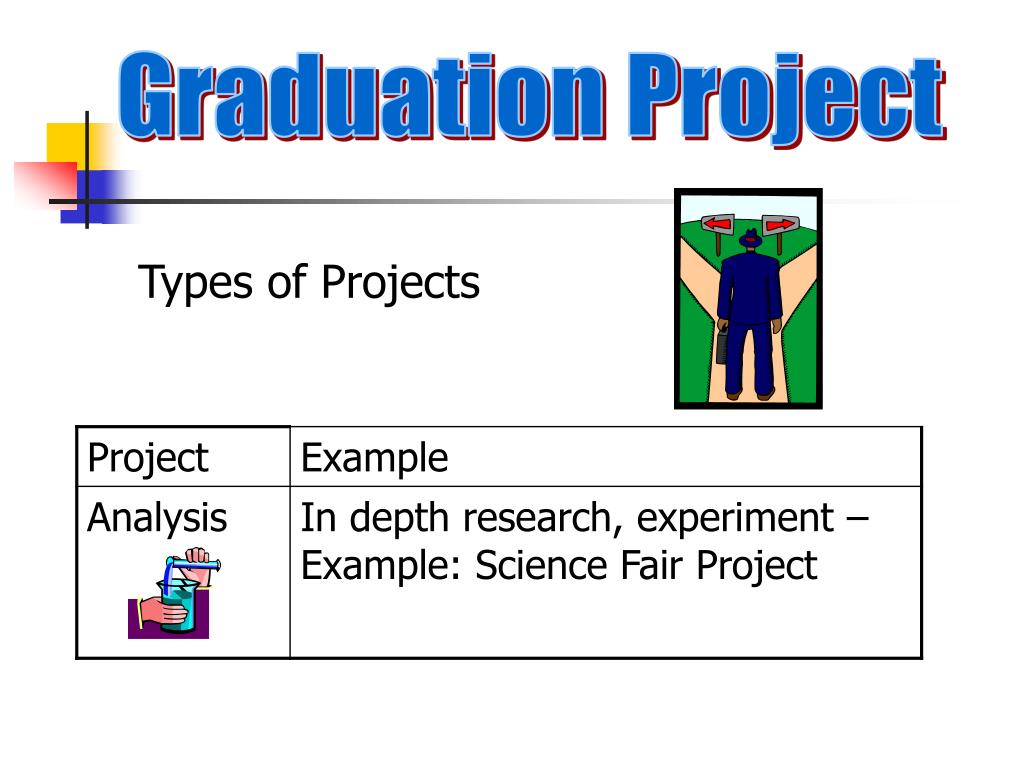 Graduation Project

Types of Projects

| Project | Example |
|---|---|
| Analysis | In depth research, experiment – Example: Science Fair Project |